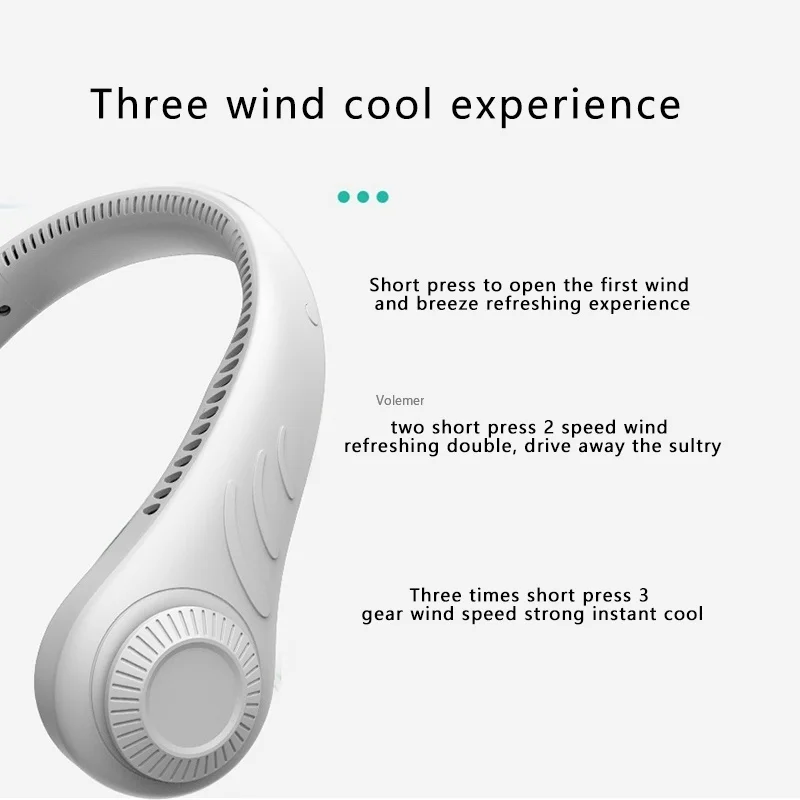 Three wind cool experience

Short press to open the first wind and breeze refreshing experience

Volemer

two short press 2 speed wind refreshing double, drive away the sultry

Three times short press 3 gear wind speed strong instant cool